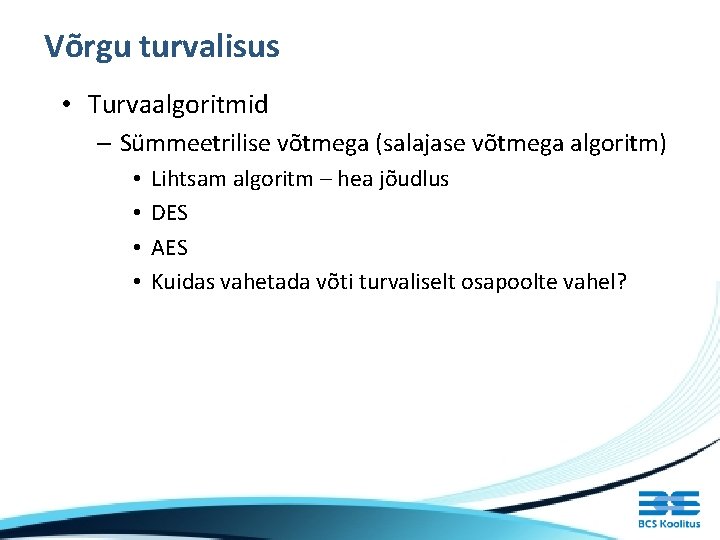 Võrgu turvalisus

• Turvaalgoritmid
 – Sümmeetrilise võtmega (salajase võtmega algoritm)
  • Lihtsam algoritm – hea jõudlus
  • DES
  • AES
  • Kuidas vahetada võti turvaliselt osapoolte vahel?

BCS Koolitus